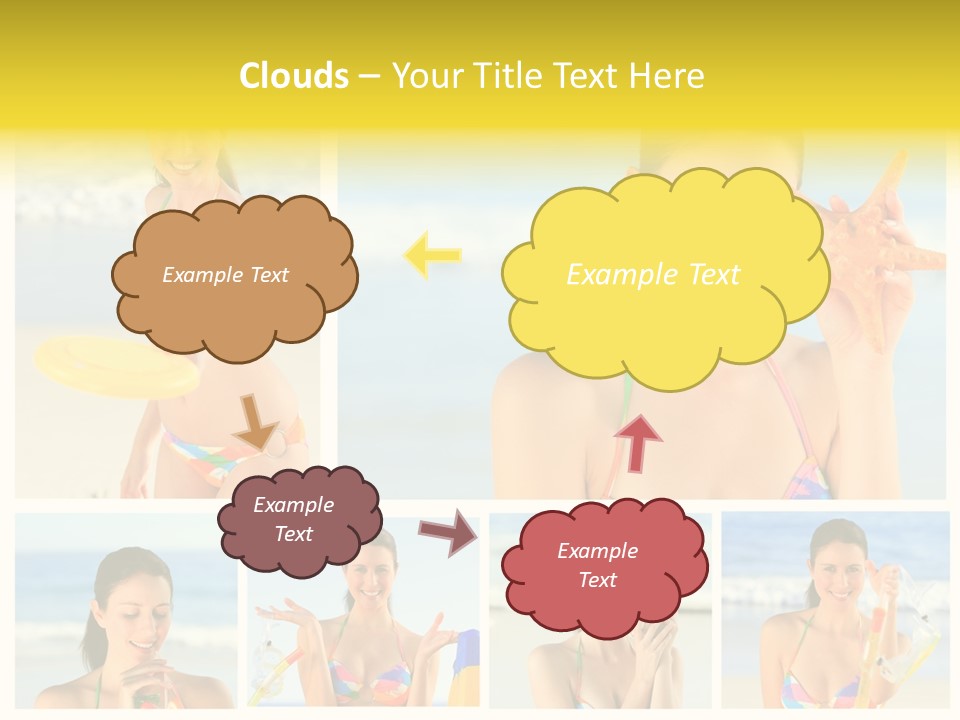 Clouds – Your Title Text Here

Example Text

Example Text

Example Text

Example Text